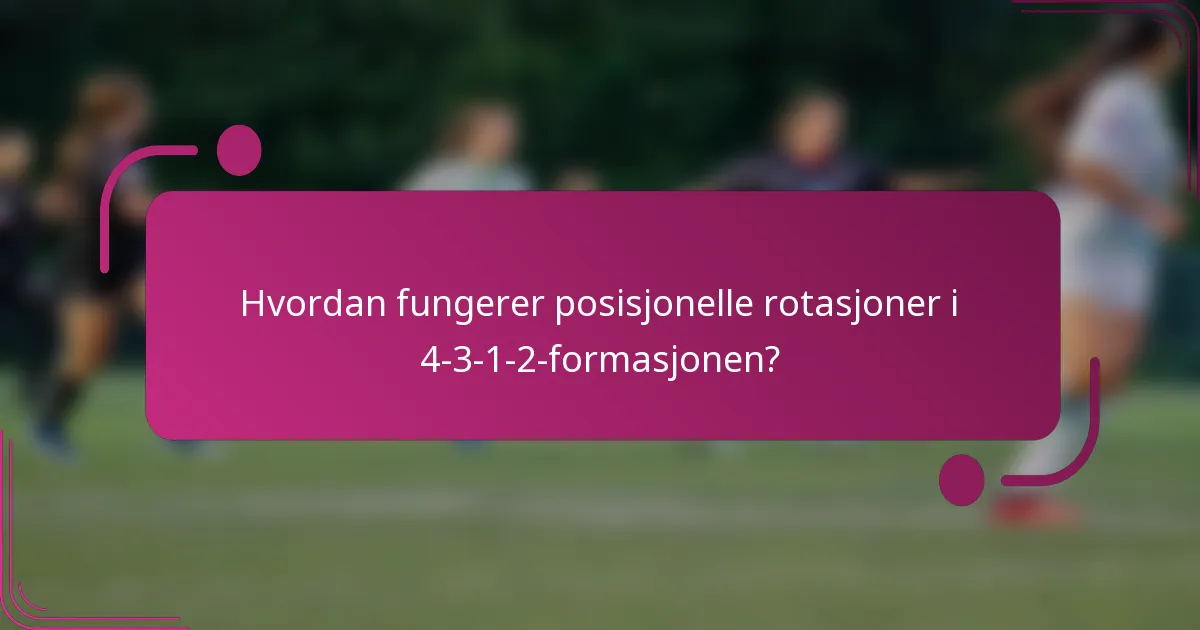 Hvordan fungerer posisjonelle rotasjoner i 4-3-1-2-formasjonen?